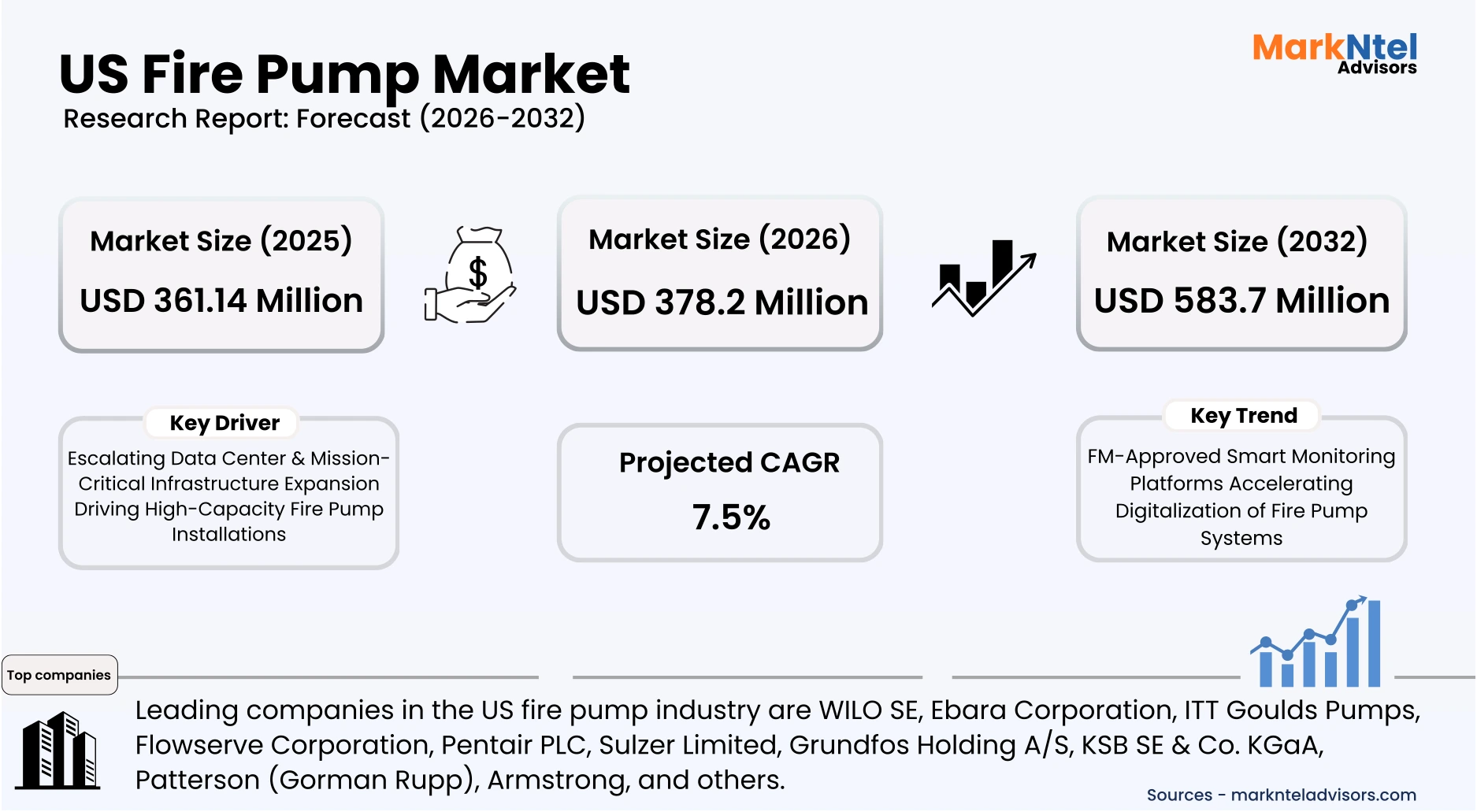 US Fire Pump Market
Research Report: Forecast (2026-2032)

MarkNtel
Advisors

Market Size (2025)
USD 361.14 Million

$

Market Size (2026)
USD 378.2 Million

Market Size (2032)
USD 583.7 Million

Key Driver
Escalating Data Center & Mission-Critical Infrastructure Expansion Driving High-Capacity Fire Pump Installations

Projected CAGR
7.5%

Key Trend
FM-Approved Smart Monitoring Platforms Accelerating Digitalization of Fire Pump Systems

Top companies

Leading companies in the US fire pump industry are WILO SE, Ebara Corporation, ITT Goulds Pumps, Flowserve Corporation, Pentair PLC, Sulzer Limited, Grundfos Holding A/S, KSB SE & Co. KGaA, Patterson (Gorman Rupp), Armstrong, and others.

Sources - marknteladvisors.com